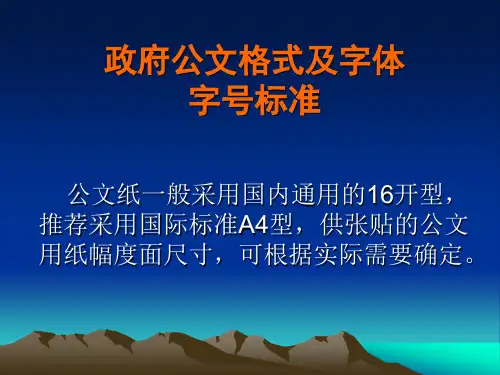 政府公文格式及字体字号标准

公文纸一般采用国内通用的16开型，推荐采用国际标准A4型，供张贴的公文用纸幅度面尺寸，可根据实际需要确定。